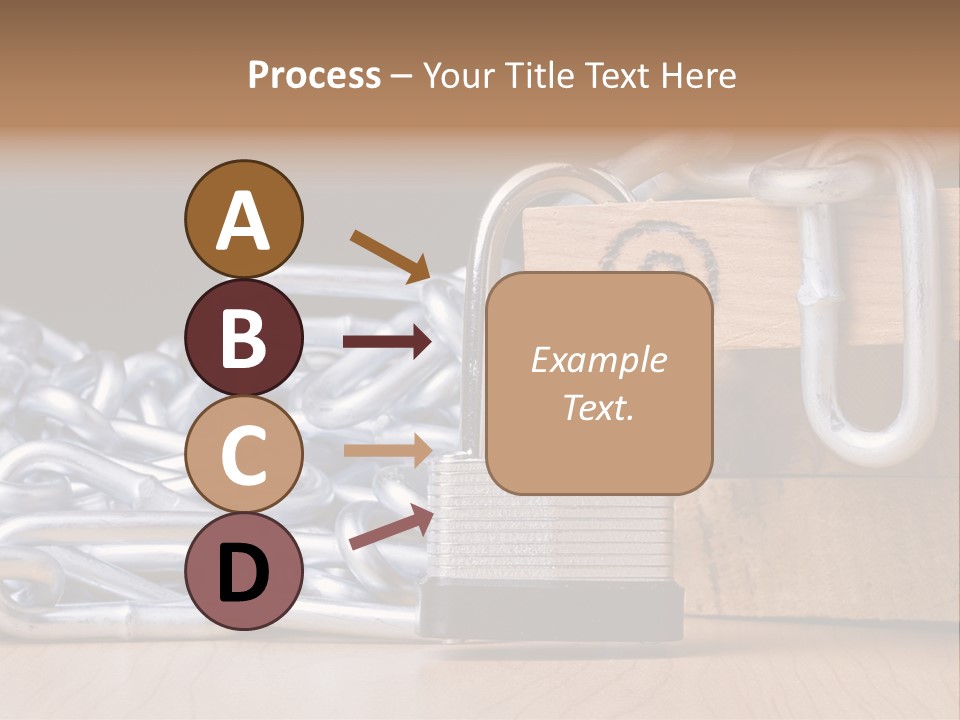 Process – Your Title Text Here

A

B

C

D

Example Text.